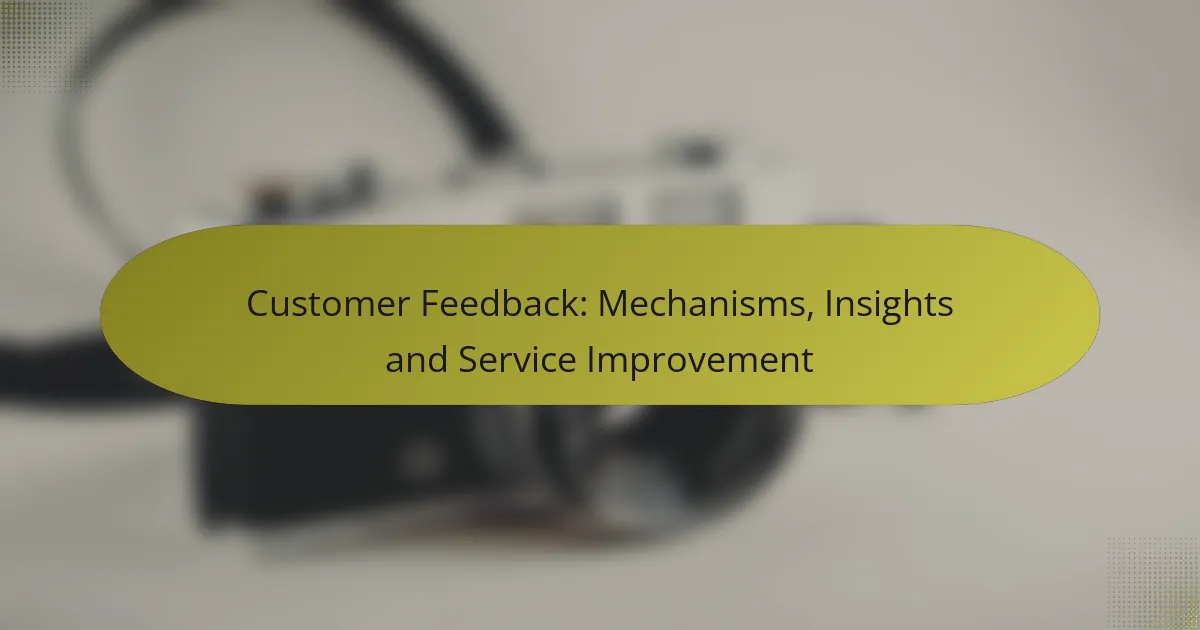 Customer Feedback: Mechanisms, Insights and Service Improvement